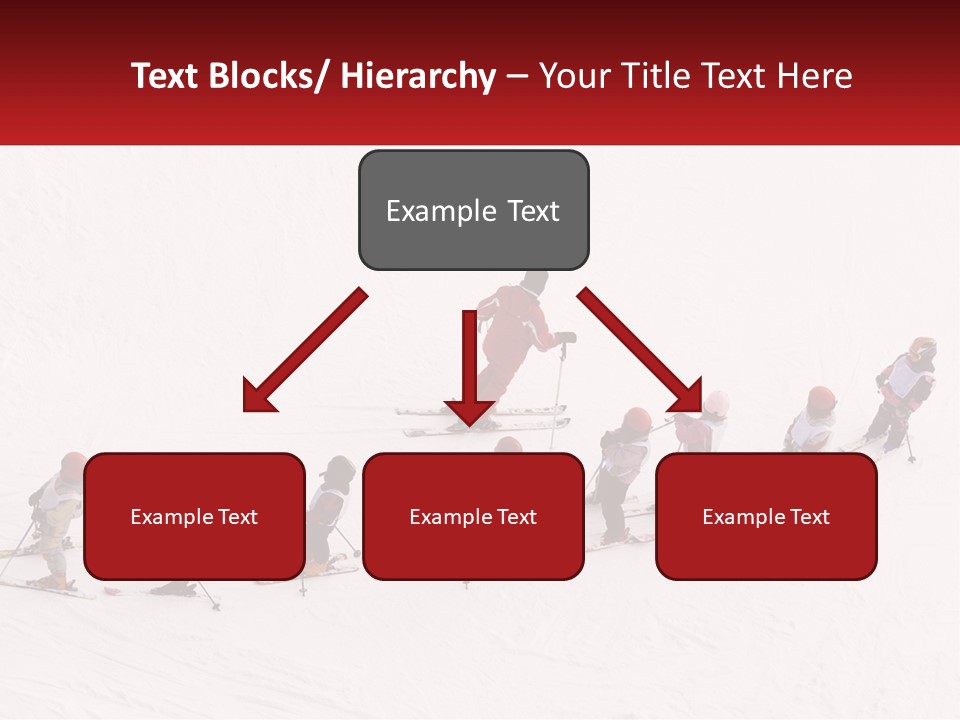 Text Blocks/ Hierarchy – Your Title Text Here

Example Text

Example Text

Example Text

Example Text